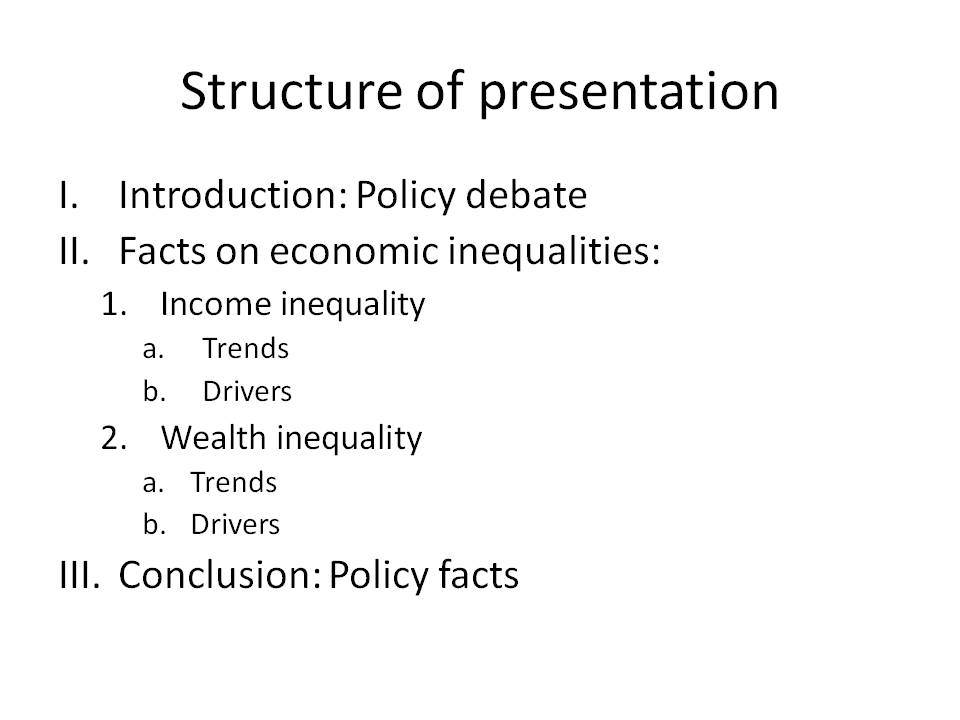 Structure of presentation

I. Introduction: Policy debate
II. Facts on economic inequalities:
1. Income inequality
a. Trends
b. Drivers
2. Wealth inequality
a. Trends
b. Drivers
III. Conclusion: Policy facts